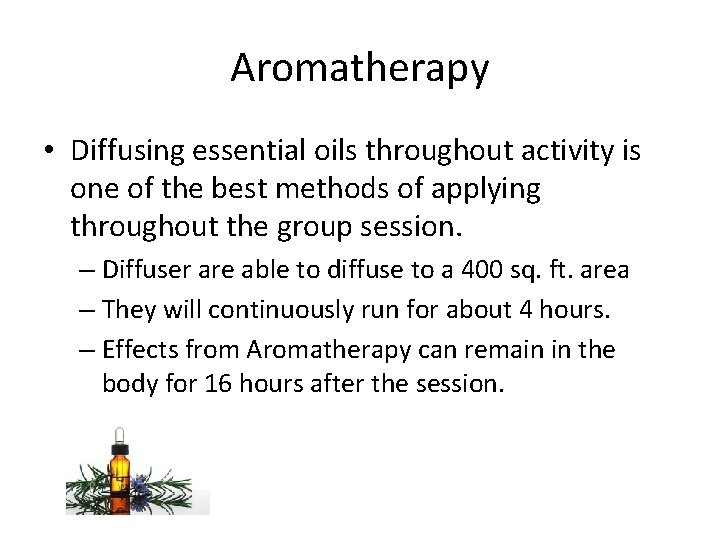 Aromatherapy

• Diffusing essential oils throughout activity is one of the best methods of applying throughout the group session.

– Diffuser are able to diffuse to a 400 sq. ft. area

– They will continuously run for about 4 hours.

– Effects from Aromatherapy can remain in the body for 16 hours after the session.